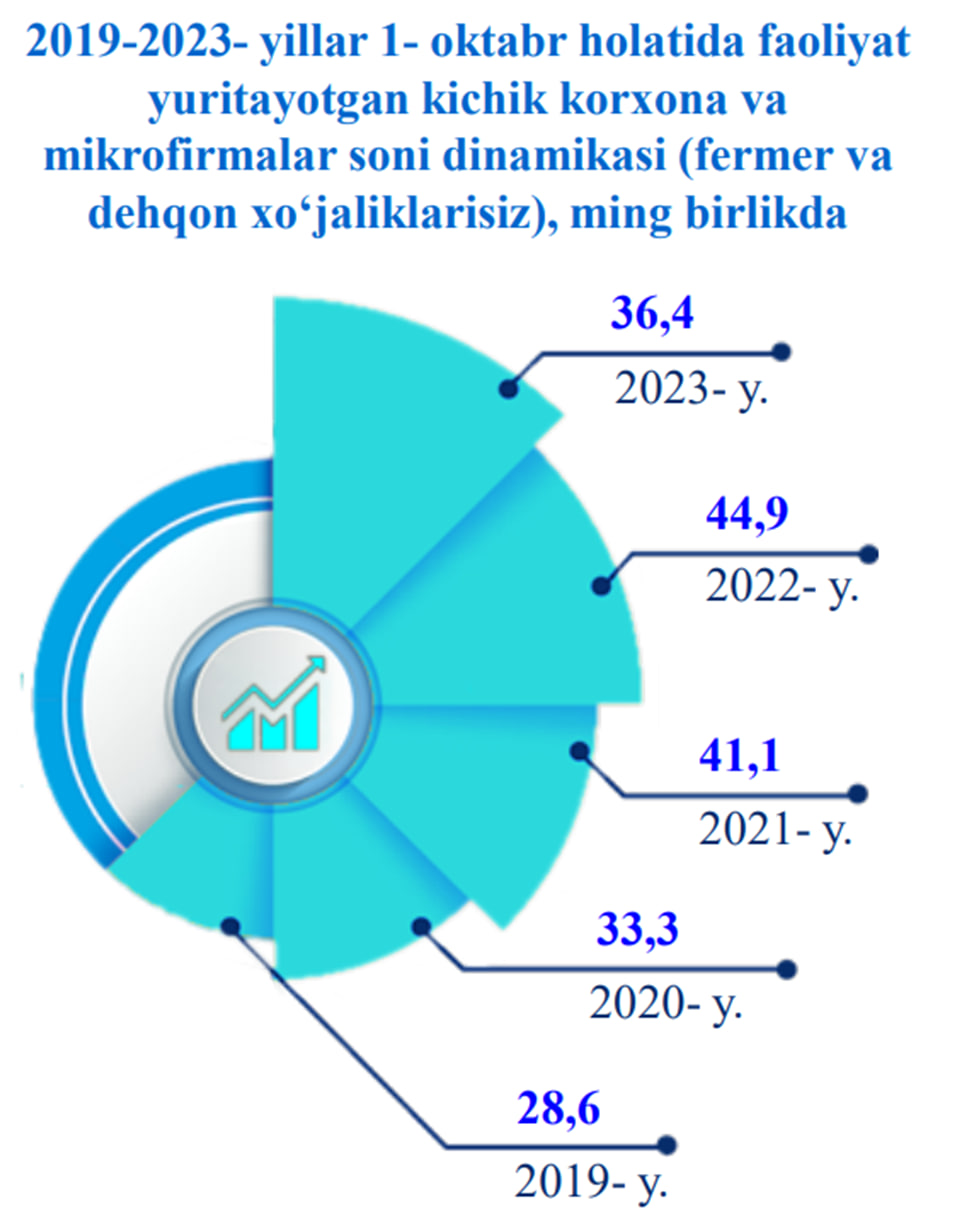 2019-2023- yillar 1- oktabr holatida faoliyat yuritayotgan kichik korxona va mikrofirmalar soni dinamikasi (fermer va dehqon xo‘jaliklarisiz), ming birlikda

36,4
2023- y.

44,9
2022- y.

41,1
2021- y.

33,3
2020- y.

28,6
2019- y.